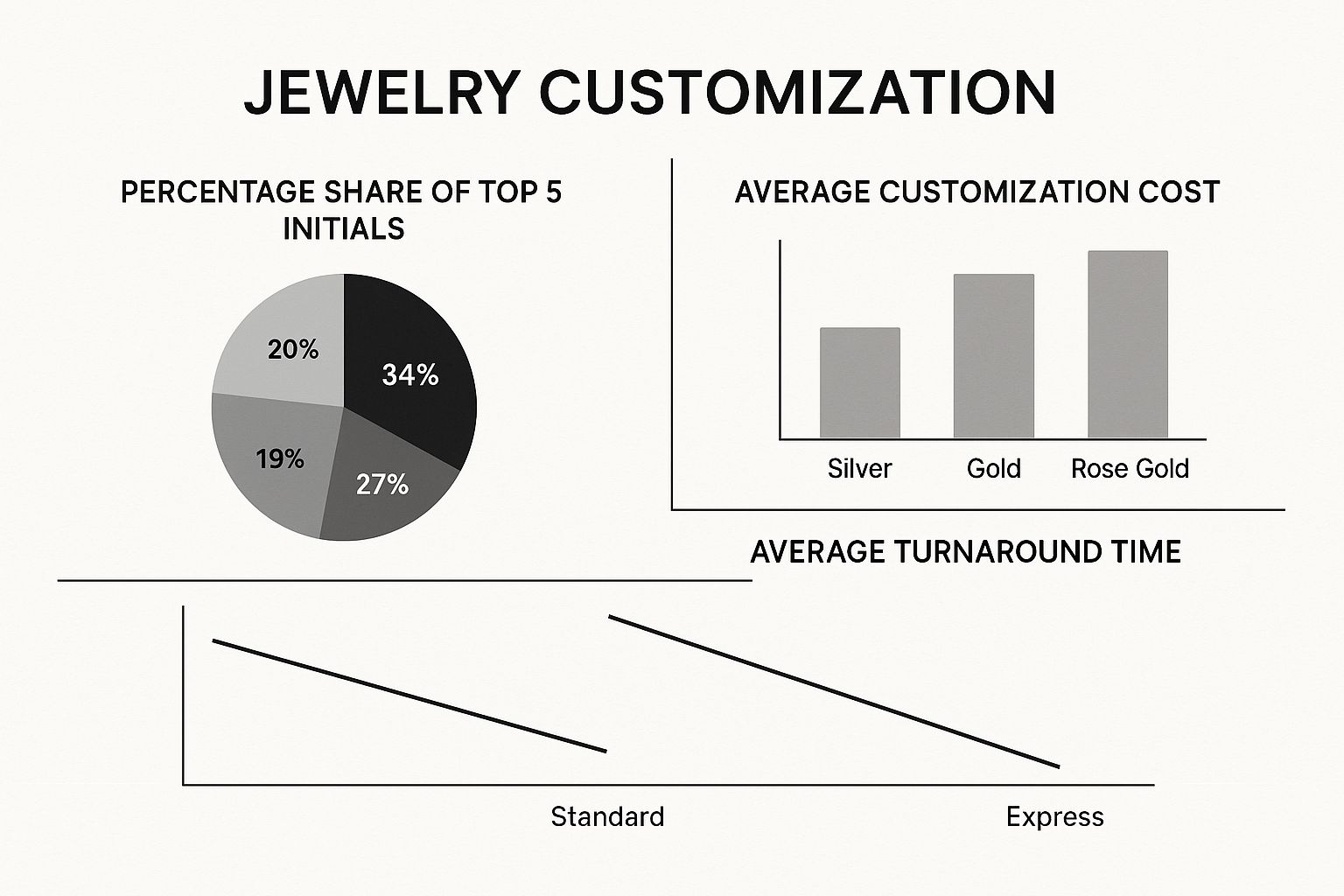 JEWELRY CUSTOMIZATION

PERCENTAGE SHARE OF TOP 5 INITIALS

20%
34%
19%
27%

AVERAGE CUSTOMIZATION COST

Silver
Gold
Rose Gold

AVERAGE TURNAROUND TIME

Standard
Express